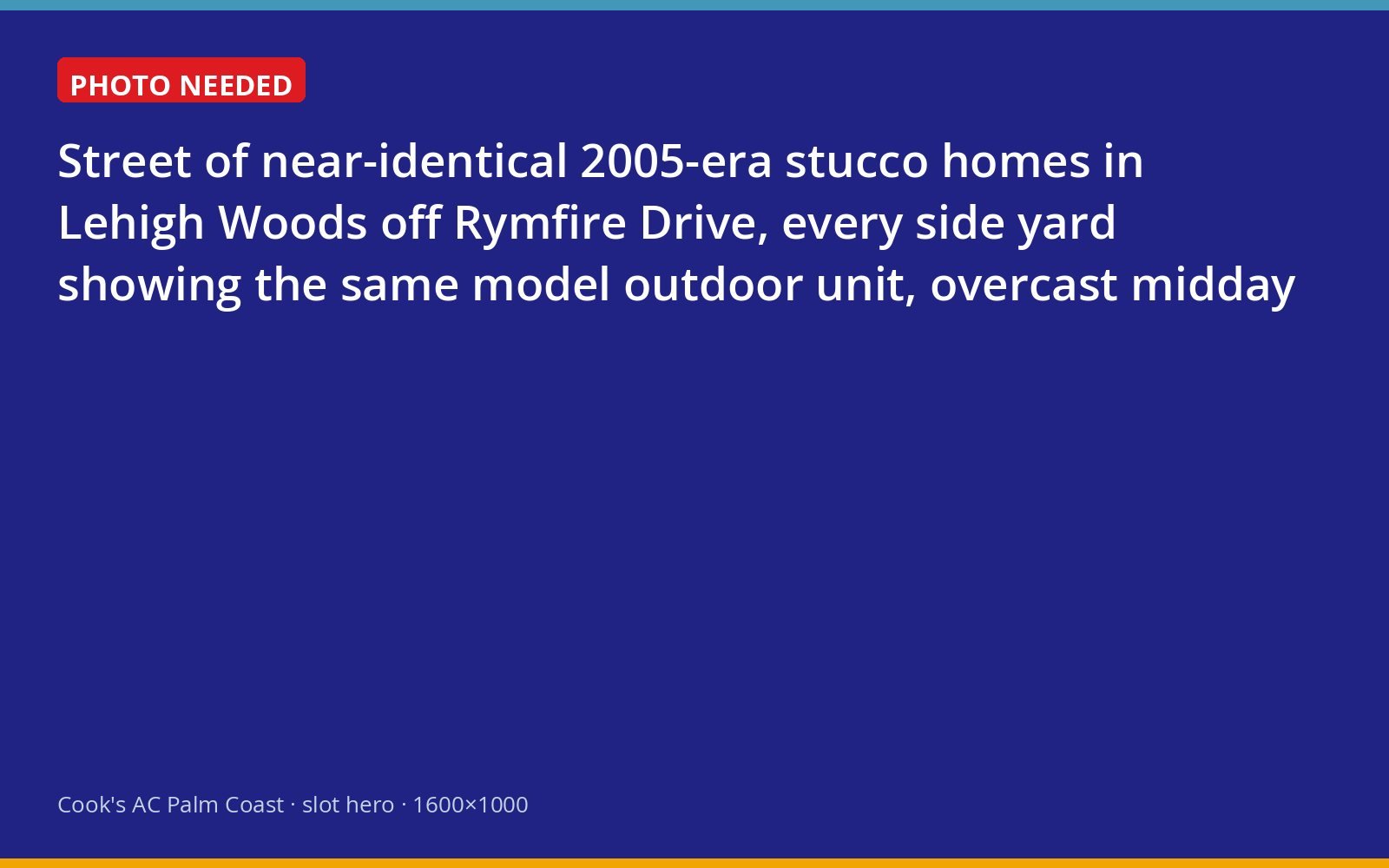 PHOTO NEEDED

Street of near-identical 2005-era stucco homes in Lehigh Woods off Rymfire Drive, every side yard showing the same model outdoor unit, overcast midday

Cook's AC Palm Coast · slot hero · 1600×1000